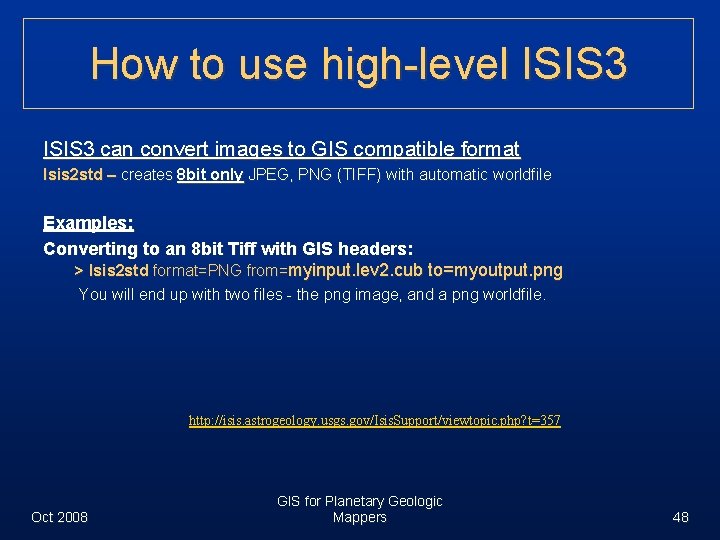 How to use high-level ISIS3

ISIS3 can convert images to GIS compatible format

Isis2std – creates 8bit only JPEG, PNG (TIFF) with automatic worldfile

Examples:

Converting to an 8bit Tiff with GIS headers:

> Isis2std format=PNG from=myinput.lev2.cub to=myoutput.png

You will end up with two files - the png image, and a png worldfile.

http://isis.astrogeology.usgs.gov/IsisSupport/viewtopic.php?t=357

Oct 2008

GIS for Planetary Geologic Mappers

48